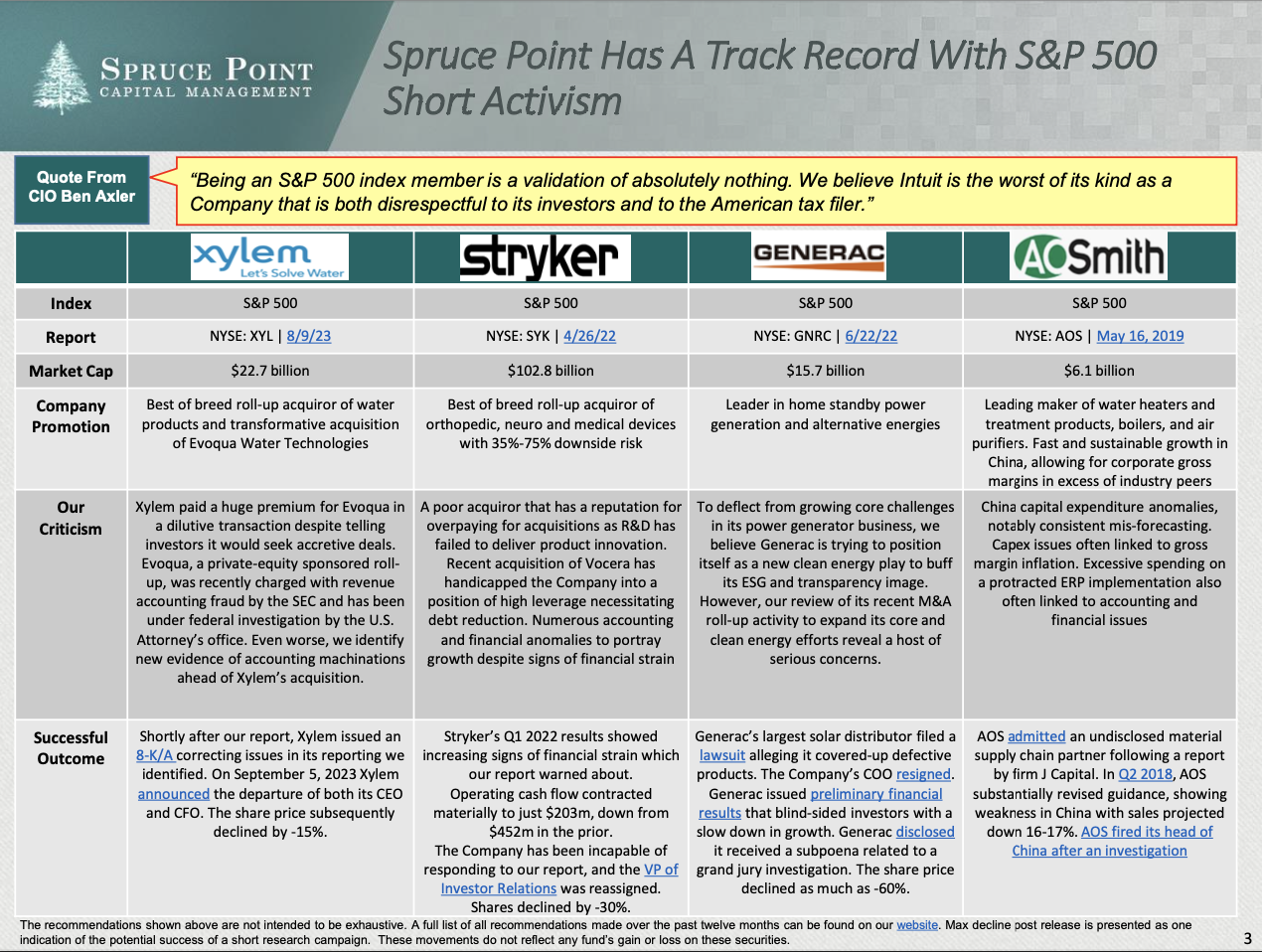 SPRUCE POINT
CAPITAL MANAGEMENT

Spruce Point Has A Track Record With S&P 500 Short Activism

Quote From CIO Ben Axler

"Being an S&P 500 index member is a validation of absolutely nothing. We believe Intuit is the worst of its kind as a Company that is both disrespectful to its investors and to the American tax filer."

| | xylem Let's Solve Water | stryker | GENERAC | AOSmith |
|---|---|---|---|---|
| Index | S&P 500 | S&P 500 | S&P 500 | S&P 500 |
| Report | NYSE: XYL \| 8/9/23 | NYSE: SYK \| 4/26/22 | NYSE: GNRC \| 6/22/22 | NYSE: AOS \| May 16, 2019 |
| Market Cap | $22.7 billion | $102.8 billion | $15.7 billion | $6.1 billion |
| Company Promotion | Best of breed roll-up acquiror of water products and transformative acquisition of Evoqua Water Technologies | Best of breed roll-up acquiror of orthopedic, neuro and medical devices with 35%-75% downside risk | Leader in home standby power generation and alternative energies | Leading maker of water heaters and treatment products, boilers, and air purifiers. Fast and sustainable growth in China, allowing for corporate gross margins in excess of industry peers |
| Our Criticism | Xylem paid a huge premium for Evoqua in a dilutive transaction despite telling investors it would seek accretive deals. Evoqua, a private-equity sponsored roll-up, was recently charged with revenue accounting fraud by the SEC and has been under federal investigation by the U.S. Attorney's office. Even worse, we identify new evidence of accounting machinations ahead of Xylem's acquisition. | A poor acquiror that has a reputation for overpaying for acquisitions as R&D has failed to deliver product innovation. Recent acquisition of Vocera has handicapped the Company into a position of high leverage necessitating debt reduction. Numerous accounting and financial anomalies to portray growth despite signs of financial strain | To deflect from growing core challenges in its power generator business, we believe Generac is trying to position itself as a new clean energy play to buff its ESG and transparency image. However, our review of its recent M&A roll-up activity to expand its core and clean energy efforts reveal a host of serious concerns. | China capital expenditure anomalies, notably consistent mis-forecasting. Capex issues often linked to gross margin inflation. Excessive spending on a protracted ERP implementation also often linked to accounting and financial issues |
| Successful Outcome | Shortly after our report, Xylem issued an 8-K/A correcting issues in its reporting we identified. On September 5, 2023 Xylem announced the departure of both its CEO and CFO. The share price subsequently declined by -15%. | Stryker's Q1 2022 results showed increasing signs of financial strain which our report warned about. Operating cash flow contracted materially to just $203m, down from $452m in the prior. The Company has been incapable of responding to our report, and the VP of Investor Relations was reassigned. Shares declined by -30%. | Generac's largest solar distributor filed a lawsuit alleging it covered-up defective products. The Company's COO resigned. Generac issued preliminary financial results that blind-sided investors with a slow down in growth. Generac disclosed it received a subpoena related to a grand jury investigation. The share price declined as much as -60%. | AOS admitted an undisclosed material supply chain partner following a report by firm J Capital. In Q2 2018, AOS substantially revised guidance, showing weakness in China with sales projected down 16-17%. AOS fired its head of China after an investigation |

The recommendations shown above are not intended to be exhaustive. A full list of all recommendations made over the past twelve months can be found on our website. Max decline post release is presented as one indication of the potential success of a short research campaign. These movements do not reflect any fund's gain or loss on these securities.

3